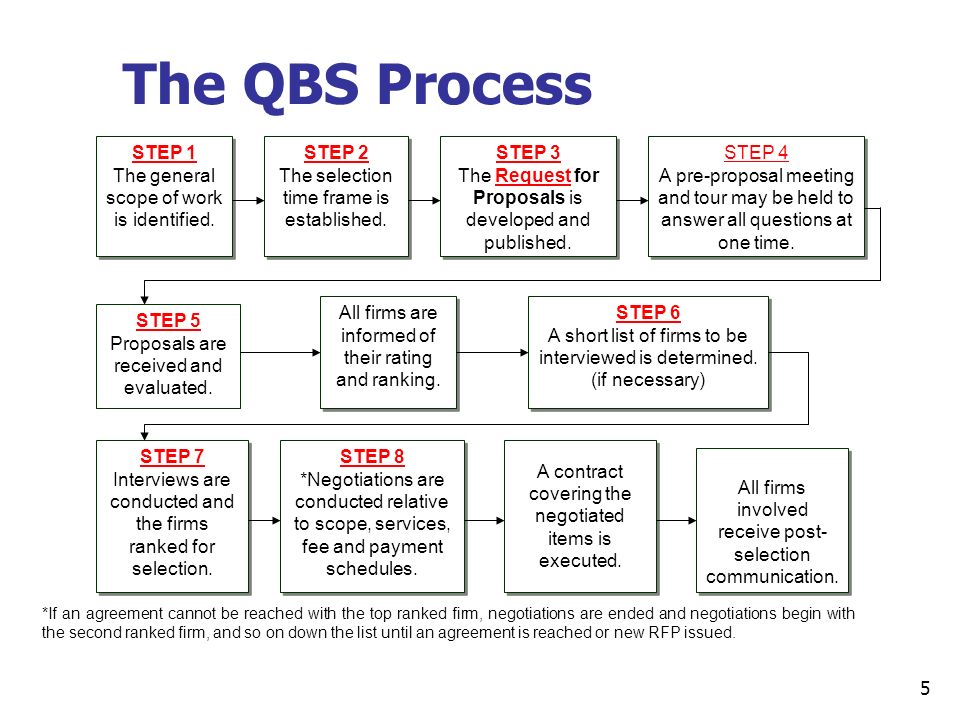 The QBS Process

STEP 1
The general scope of work is identified.

STEP 2
The selection time frame is established.

STEP 3
The Request for Proposals is developed and published.

STEP 4
A pre-proposal meeting and tour may be held to answer all questions at one time.

STEP 5
Proposals are received and evaluated.

All firms are informed of their rating and ranking.

STEP 6
A short list of firms to be interviewed is determined. (if necessary)

STEP 7
Interviews are conducted and the firms ranked for selection.

STEP 8
*Negotiations are conducted relative to scope, services, fee and payment schedules.

A contract covering the negotiated items is executed.

All firms involved receive post-selection communication.

*If an agreement cannot be reached with the top ranked firm, negotiations are ended and negotiations begin with the second ranked firm, and so on down the list until an agreement is reached or new RFP issued.

5